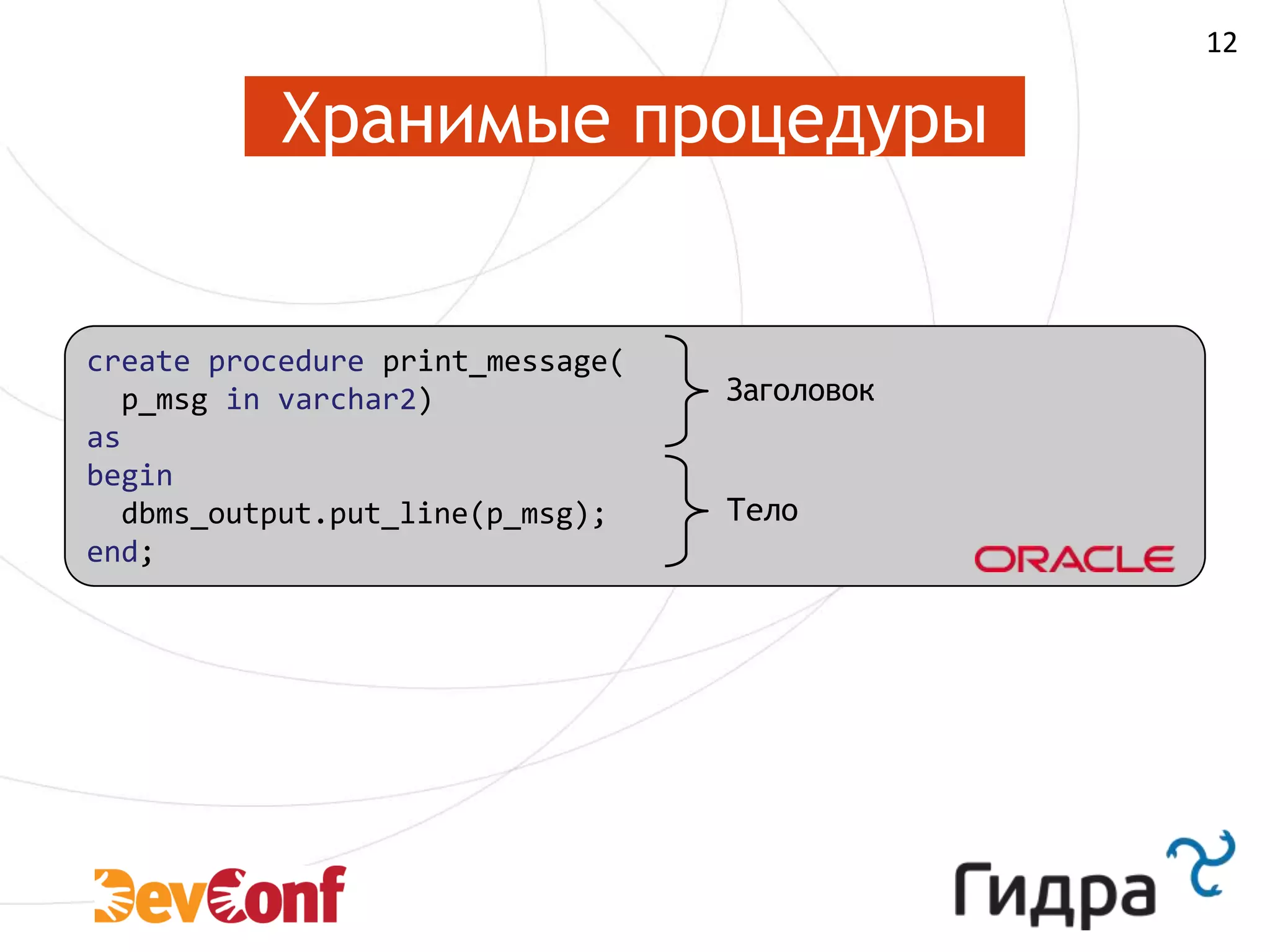 12

Хранимые процедуры

create procedure print_message(
  p_msg in varchar2)
as
begin
  dbms_output.put_line(p_msg);
end;

Заголовок

Тело

ORACLE

DevConf

Гидра